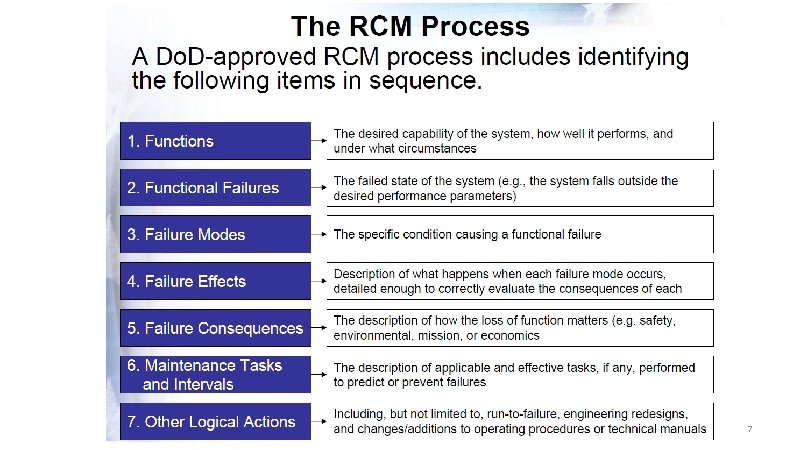 The RCM Process

A DoD-approved RCM process includes identifying the following items in sequence.

1. Functions

The desired capability of the system, how well it performs, and under what circumstances

2. Functional Failures

The failed state of the system (e.g., the system falls outside the desired performance parameters)

3. Failure Modes

The specific condition causing a functional failure

4. Failure Effects

Description of what happens when each failure mode occurs, detailed enough to correctly evaluate the consequences of each

5. Failure Consequences

The description of how the loss of function matters (e.g. safety, environmental, mission, or economics

6. Maintenance Tasks and Intervals

The description of applicable and effective tasks, if any, performed to predict or prevent failures

7. Other Logical Actions

Including, but not limited to, run-to-failure, engineering redesigns, and changes/additions to operating procedures or technical manuals

7